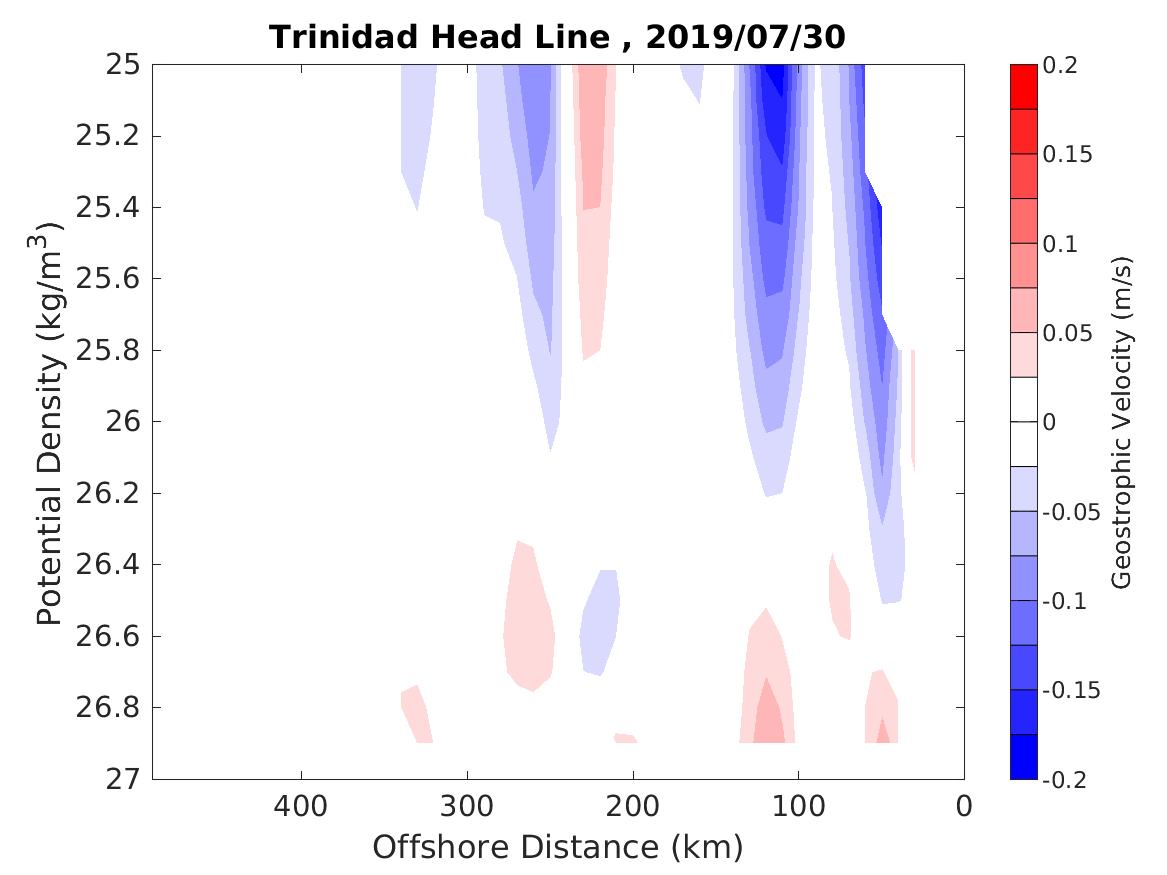 Trinidad Head Line , 2019/07/30

Potential Density ($kg/m^3$)

25
25.2
25.4
25.6
25.8
26
26.2
26.4
26.6
26.8
27

400
300
200
100
0

Offshore Distance (km)

0.2
0.15
0.1
0.05
0
-0.05
-0.1
-0.15
-0.2

Geostrophic Velocity (m/s)